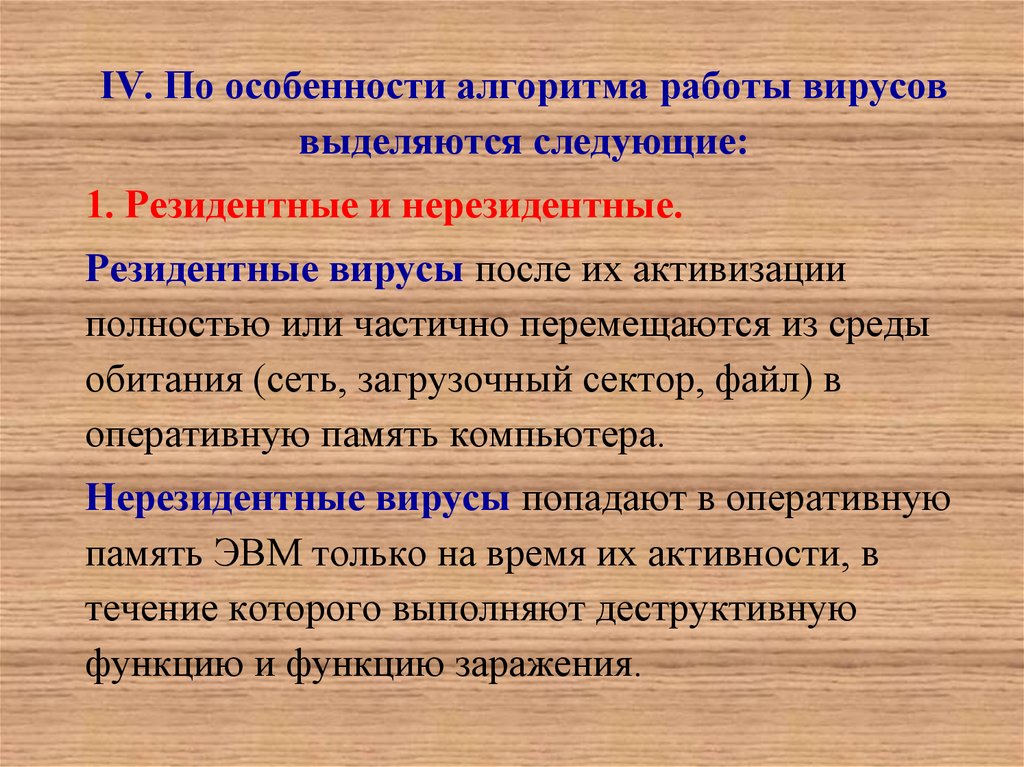 IV. По особенности алгоритма работы вирусов выделяются следующие:

1. Резидентные и нерезидентные.

Резидентные вирусы после их активизации полностью или частично перемещаются из среды обитания (сеть, загрузочный сектор, файл) в оперативную память компьютера.

Нерезидентные вирусы попадают в оперативную память ЭВМ только на время их активности, в течение которого выполняют деструктивную функцию и функцию заражения.